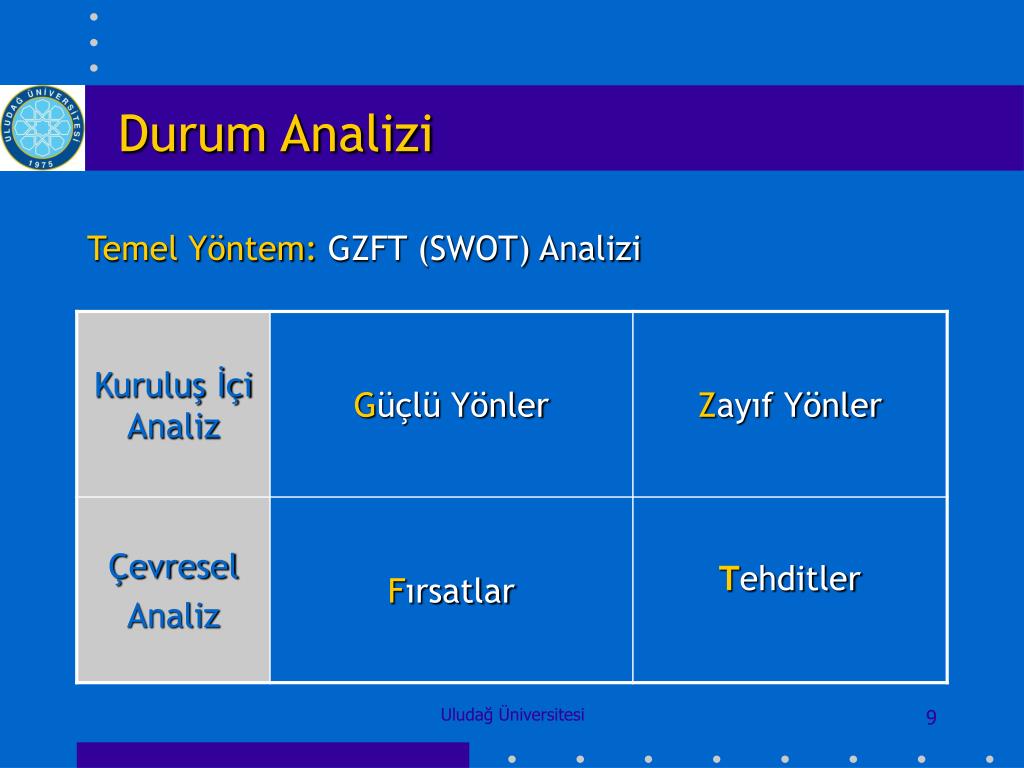 ULUDAĞ ÜNİVERSİTESİ 1975

Durum Analizi

Temel Yöntem: GZFT (SWOT) Analizi

| Kuruluş İçi Analiz | Güçlü Yönler | Zayıf Yönler |
|---|---|---|
| Çevresel Analiz | Fırsatlar | Tehditler |

Uludağ Üniversitesi

9